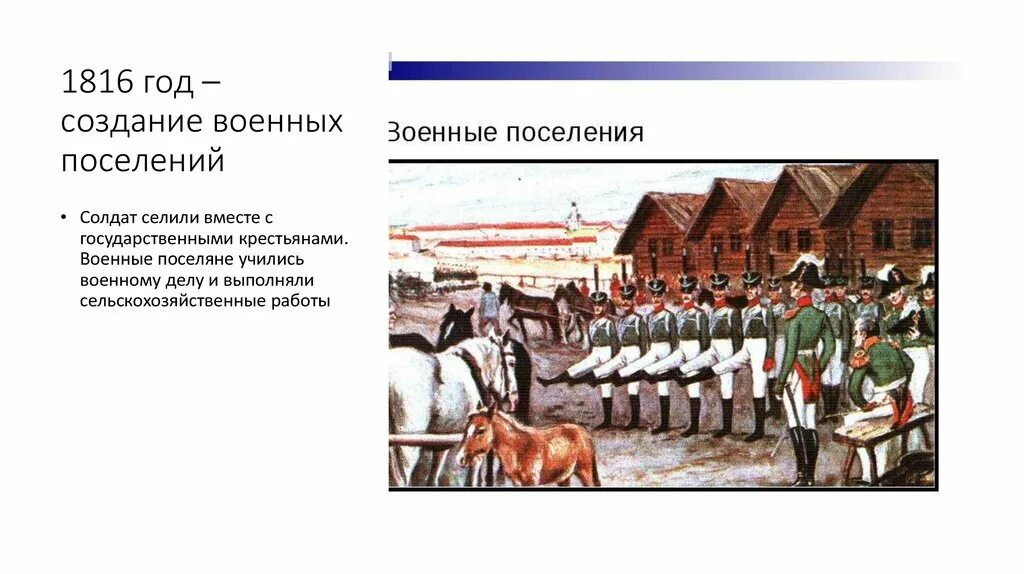 1816 год – создание военных поселений

• Солдат селили вместе с государственными крестьянами. Военные поселяне учились военному делу и выполняли сельскохозяйственные работы

Военные поселения